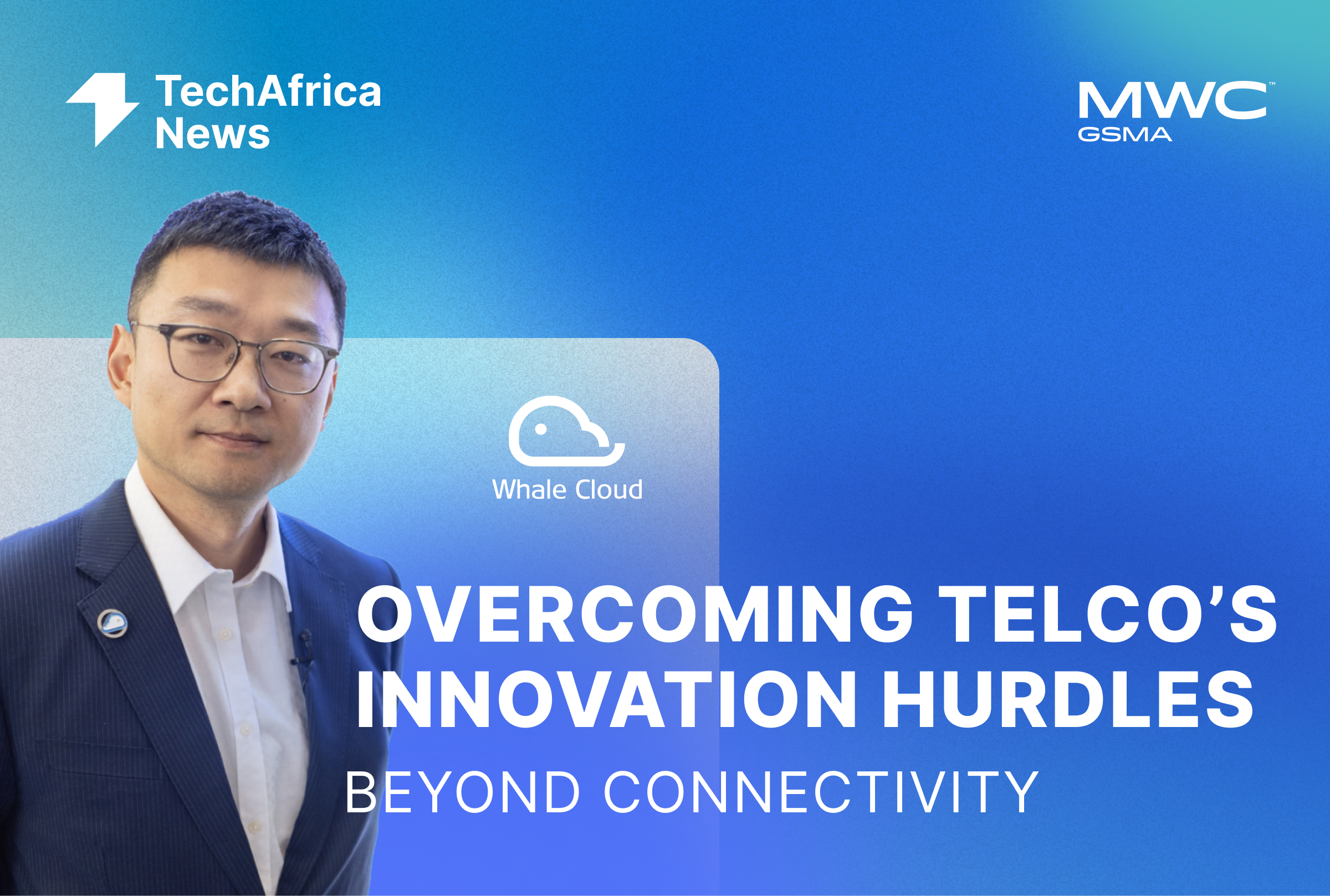 TechAfrica News

MWC™
GSMA

Whale Cloud

OVERCOMING TELCO'S INNOVATION HURDLES

BEYOND CONNECTIVITY